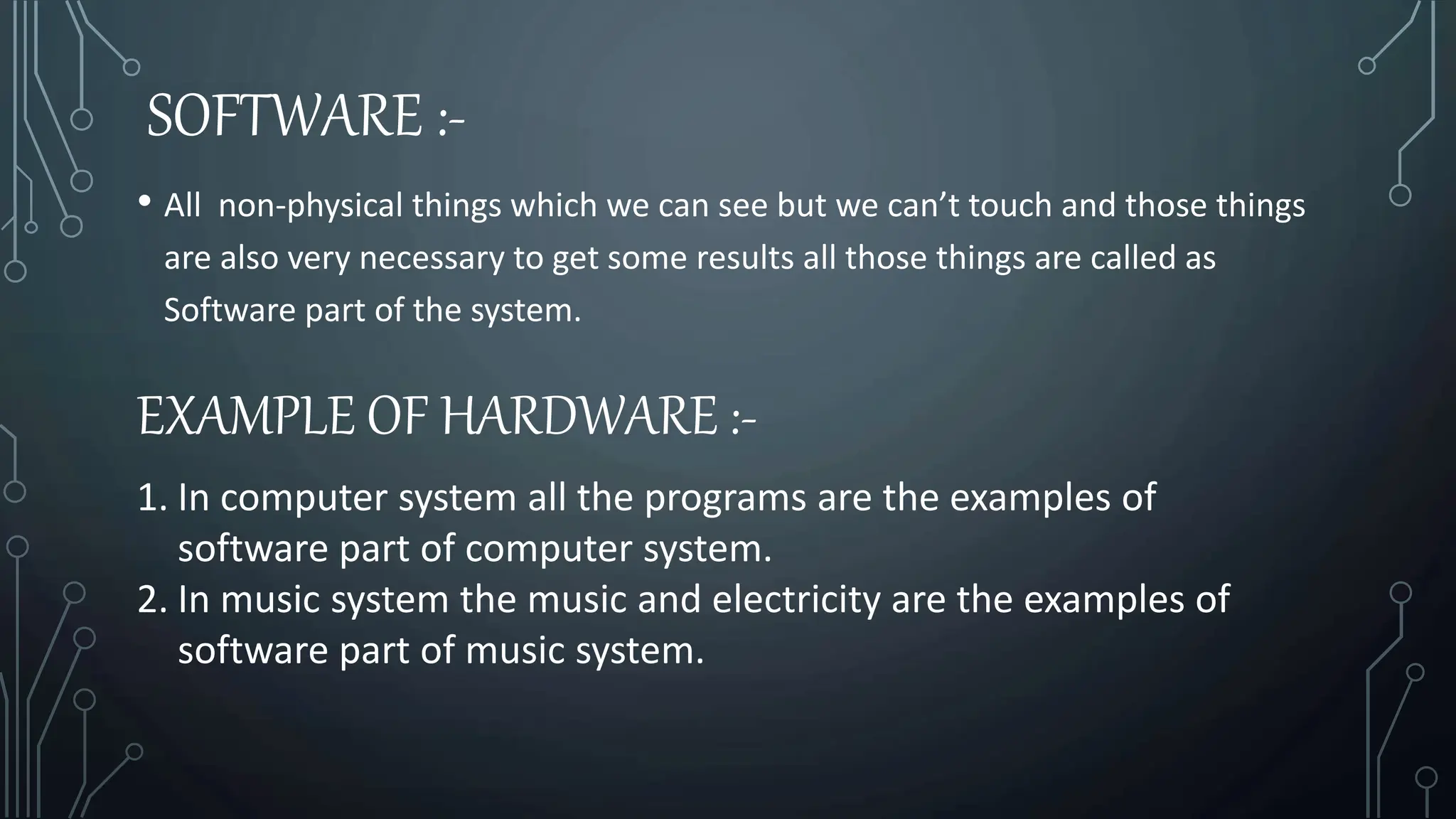 SOFTWARE :-

• All non-physical things which we can see but we can’t touch and those things are also very necessary to get some results all those things are called as Software part of the system.

EXAMPLE OF HARDWARE :-

1. In computer system all the programs are the examples of software part of computer system.
2. In music system the music and electricity are the examples of software part of music system.